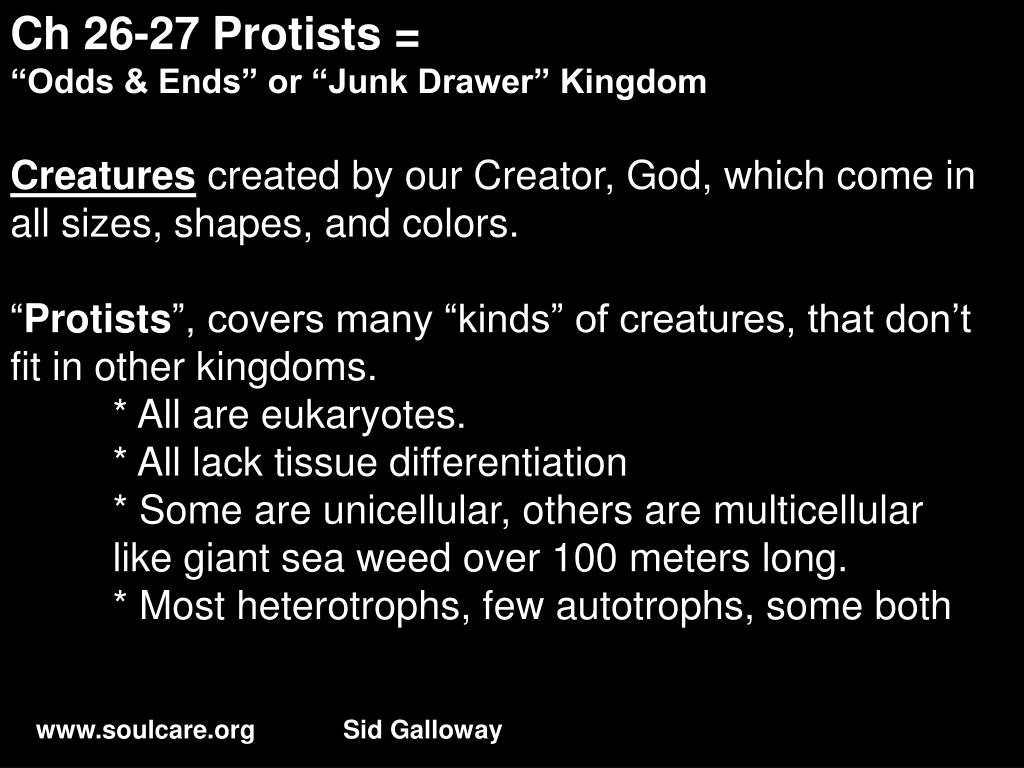 Ch 26-27 Protists =
“Odds & Ends” or “Junk Drawer” Kingdom

Creatures created by our Creator, God, which come in all sizes, shapes, and colors.

“Protists”, covers many “kinds” of creatures, that don’t fit in other kingdoms.
* All are eukaryotes.
* All lack tissue differentiation
* Some are unicellular, others are multicellular like giant sea weed over 100 meters long.
* Most heterotrophs, few autotrophs, some both

www.soulcare.org Sid Galloway